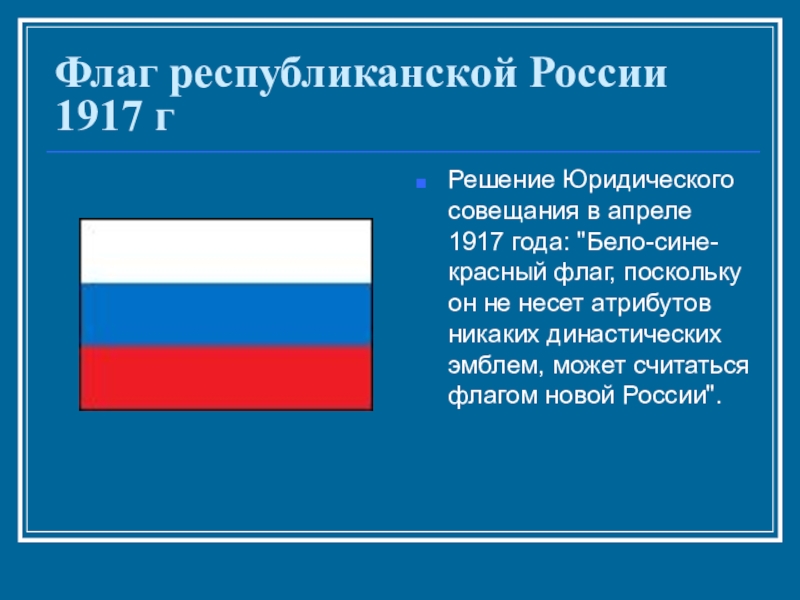 Флаг республиканской России 1917 г

Решение Юридического совещания в апреле 1917 года: "Бело-сине-красный флаг, поскольку он не несет атрибутов никаких династических эмблем, может считаться флагом новой России".